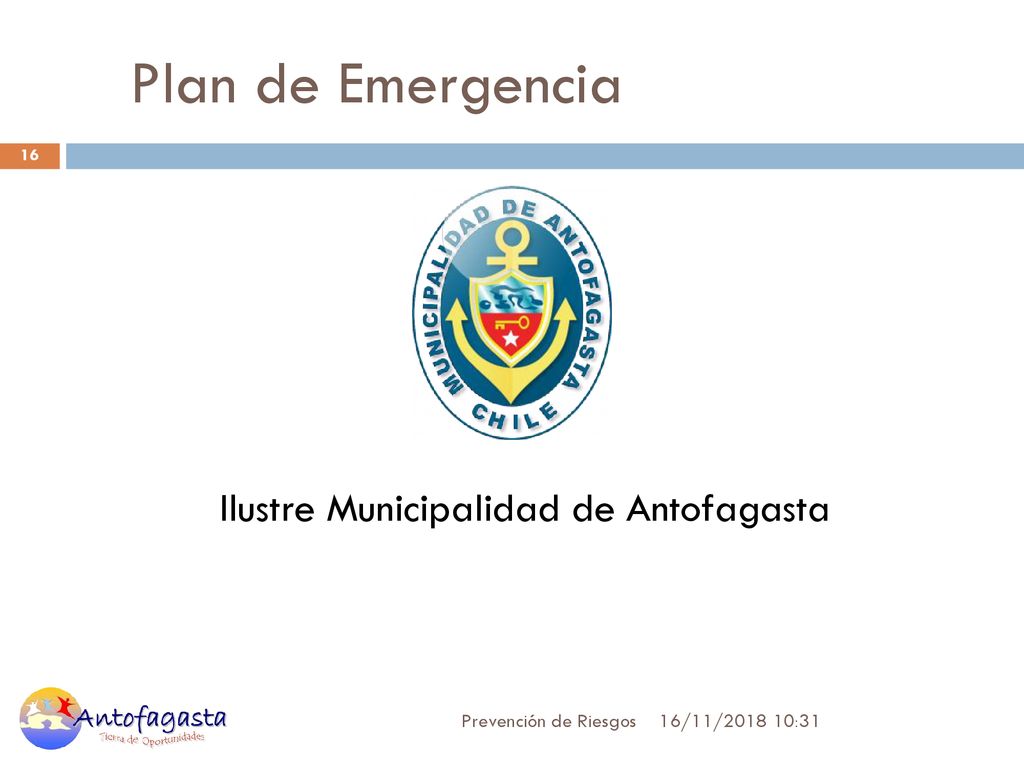 Plan de Emergencia

16

MUNICIPALIDAD DE ANTOFAGASTA
CHILE

Ilustre Municipalidad de Antofagasta

Antofagasta
Tierra de Oportunidades

Prevención de Riesgos 16/11/2018 10:31